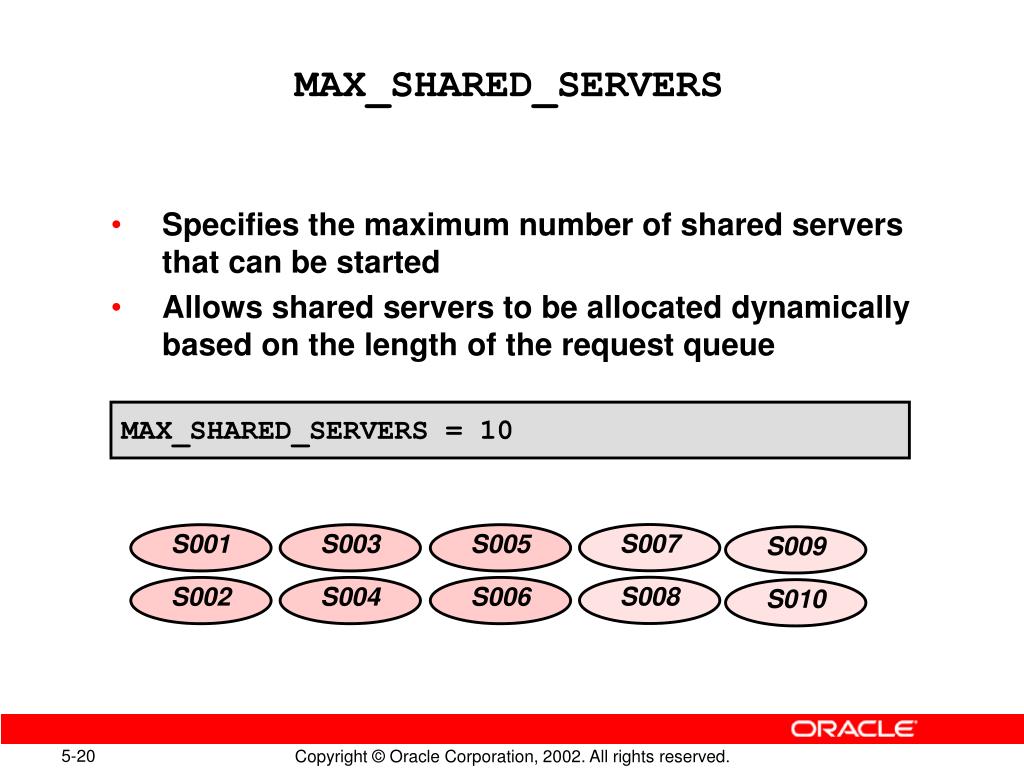 MAX_SHARED_SERVERS

• Specifies the maximum number of shared servers that can be started
• Allows shared servers to be allocated dynamically based on the length of the request queue

MAX_SHARED_SERVERS = 10

S001 S003 S005 S007 S009
S002 S004 S006 S008 S010

ORACLE

5-20 Copyright © Oracle Corporation, 2002. All rights reserved.